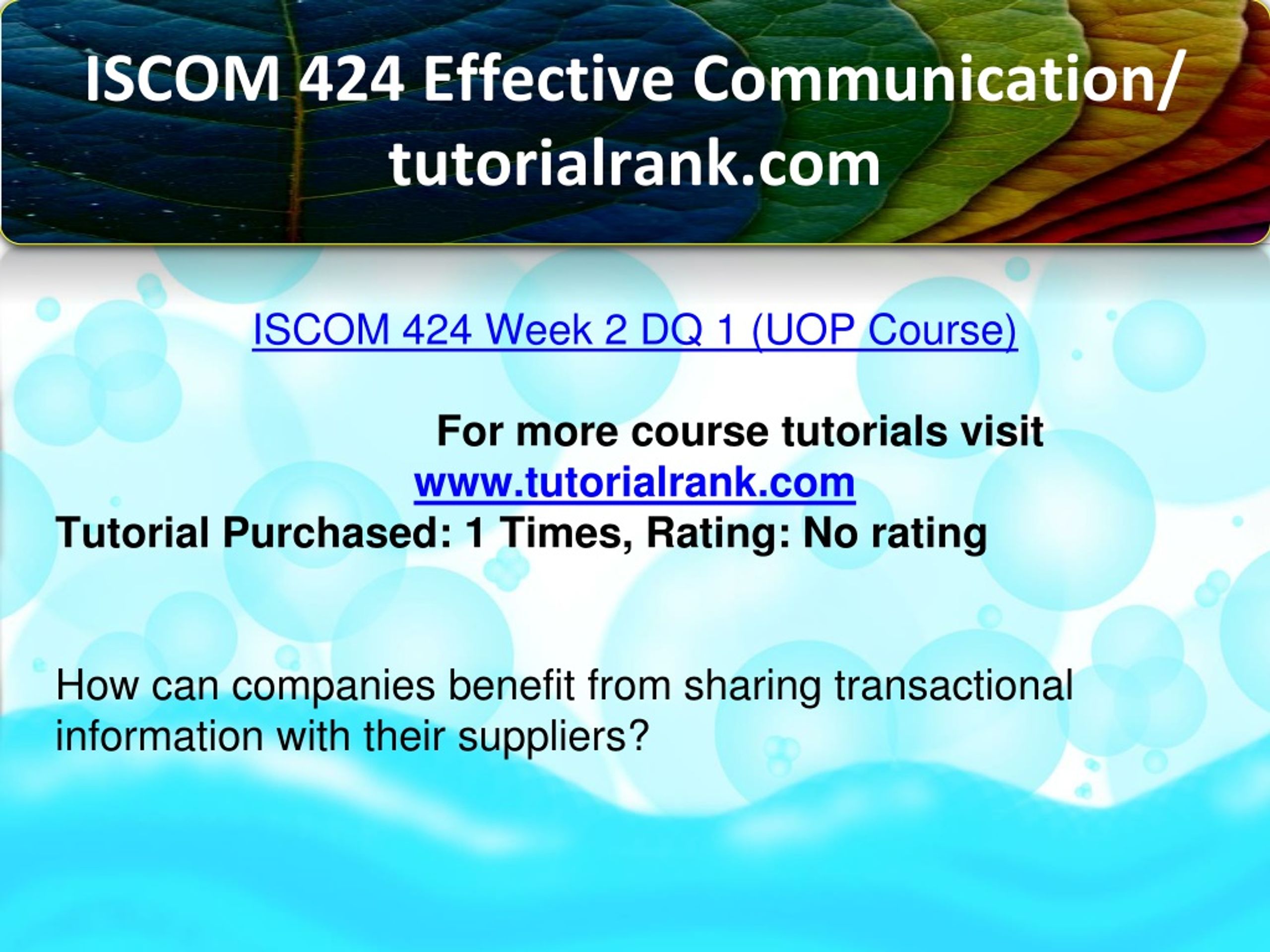 ISCOM 424 Effective Communication/ tutorialrank.com

ISCOM 424 Week 2 DQ 1 (UOP Course)

For more course tutorials visit
www.tutorialrank.com
Tutorial Purchased: 1 Times, Rating: No rating

How can companies benefit from sharing transactional information with their suppliers?